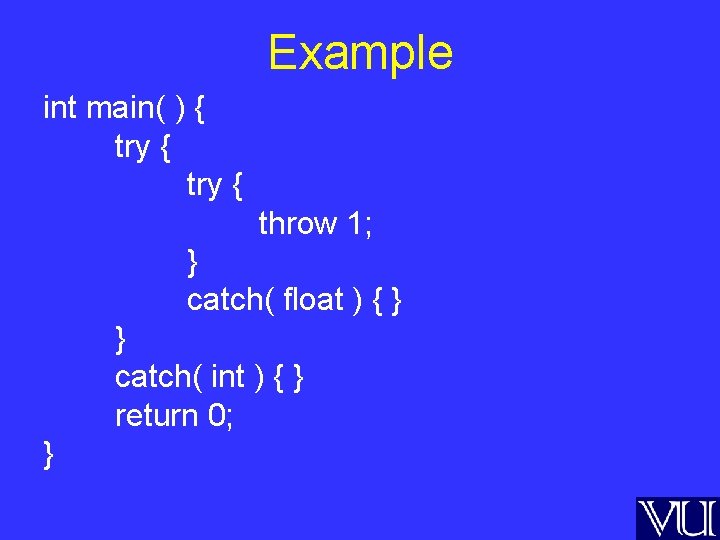 Example

int main( ) {
try {
try {
throw 1;
}
catch( float ) { }
}
catch( int ) { }
return 0;
}

VU